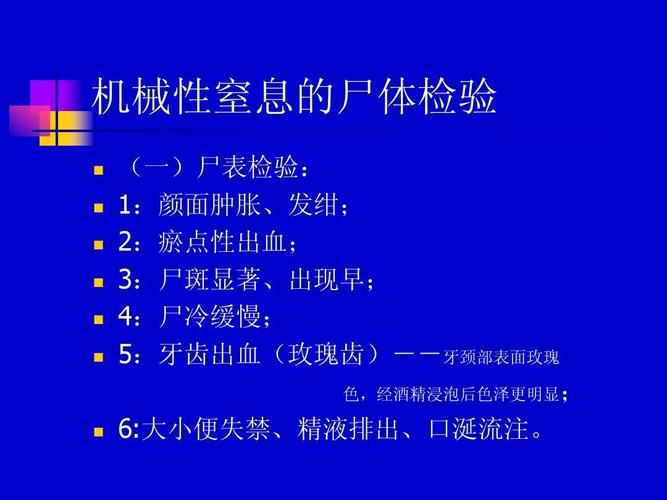 机械性窒息的尸体检验

（一）尸表检验：

1：颜面肿胀、发绀；

2：瘀点性出血；

3：尸斑显著、出现早；

4：尸冷缓慢；

5：牙齿出血（玫瑰齿）——牙颈部表面玫瑰色，经酒精浸泡后色泽更明显；

6:大小便失禁、精液排出、口涎流注。